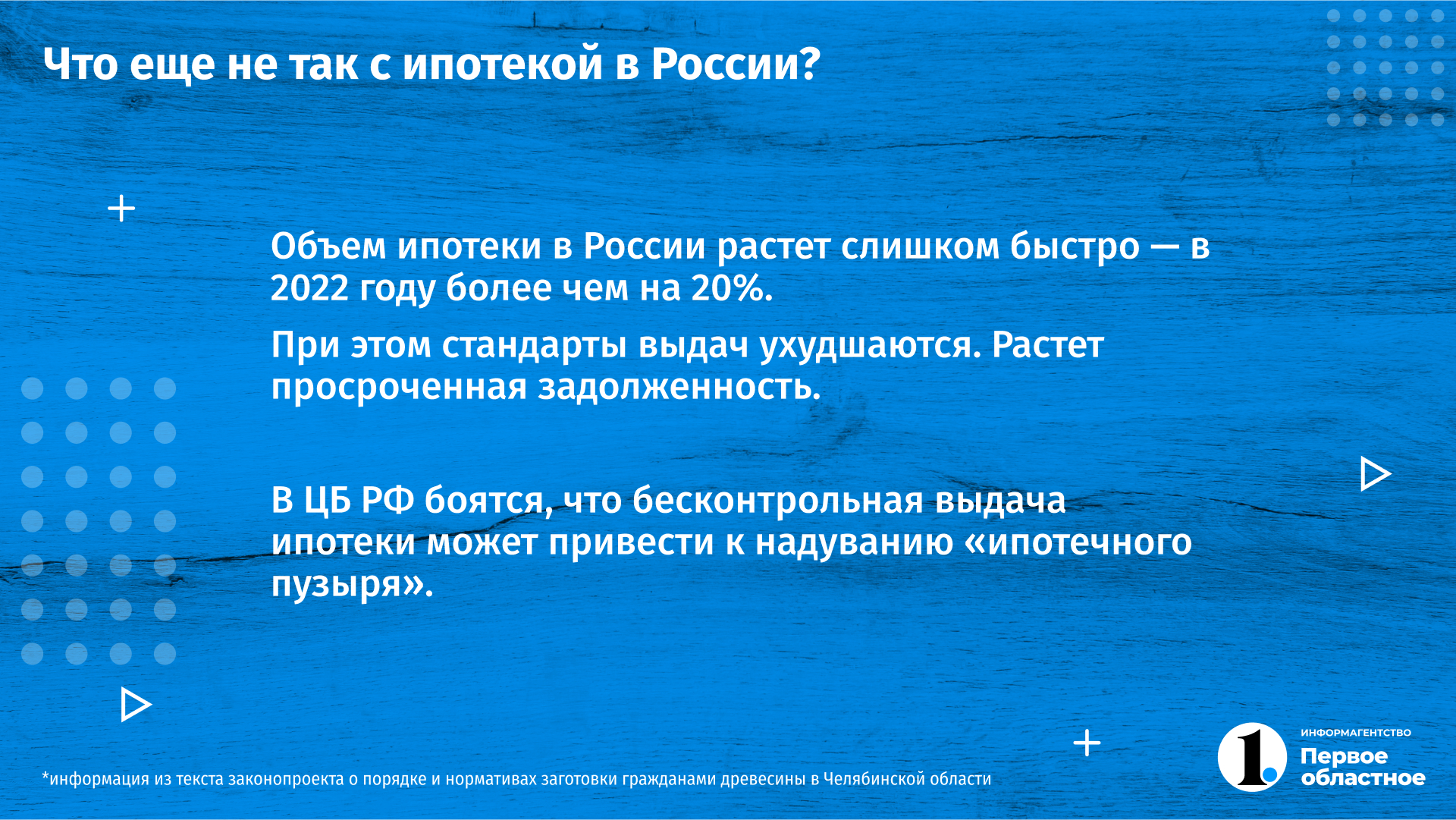 Что еще не так с ипотекой в России?

Объем ипотеки в России растет слишком быстро — в 2022 году более чем на 20%.

При этом стандарты выдач ухудшаются. Растет просроченная задолженность.

В ЦБ РФ боятся, что бесконтрольная выдача ипотеки может привести к надуванию «ипотечного пузыря».

*информация из текста законопроекта о порядке и нормативах заготовки гражданами древесины в Челябинской области

1.

ИНФОРМАГЕНТСТВО
Первое
областное